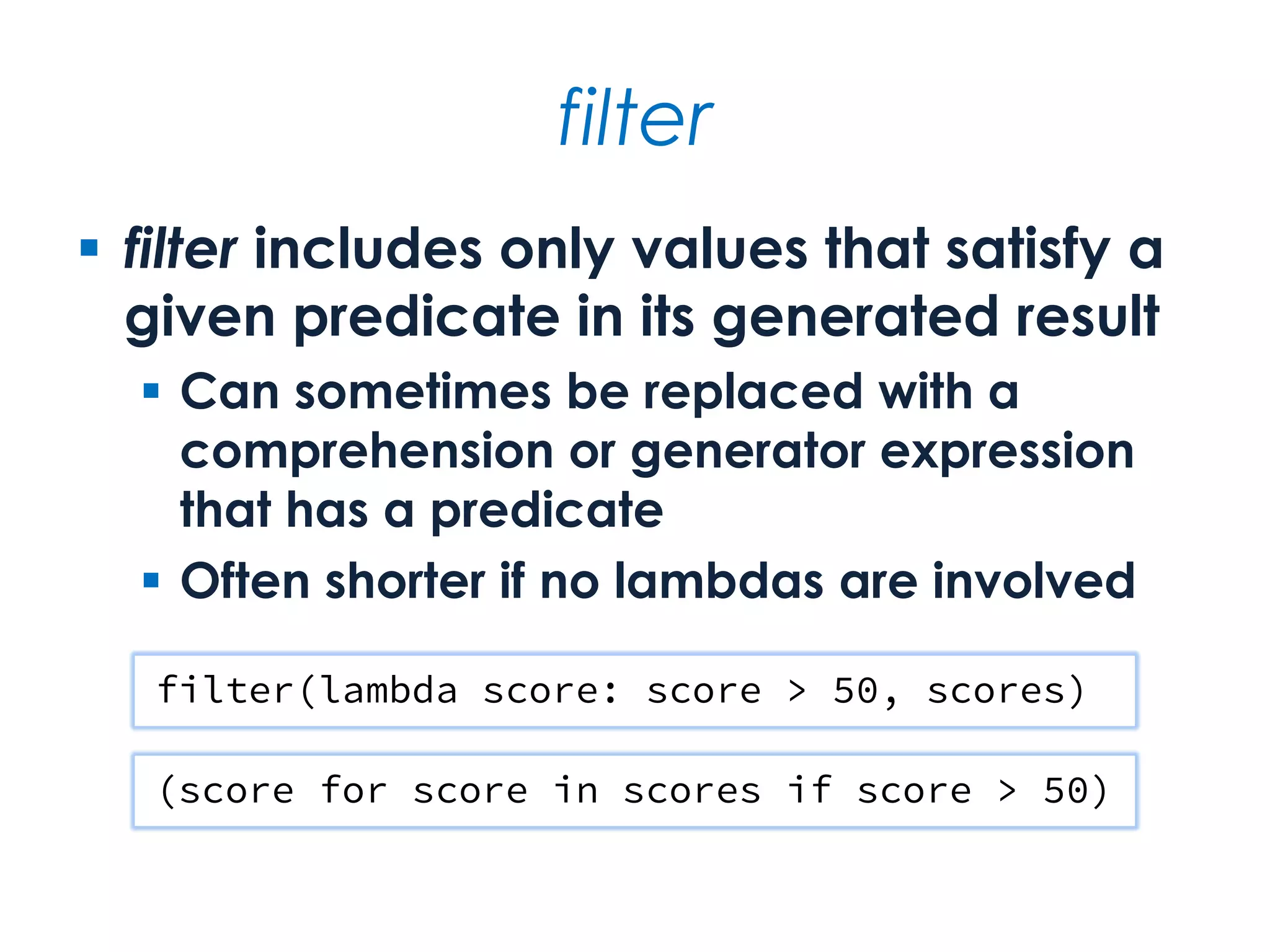 filter

▪ filter includes only values that satisfy a given predicate in its generated result

▪ Can sometimes be replaced with a comprehension or generator expression that has a predicate

▪ Often shorter if no lambdas are involved

filter(lambda score: score > 50, scores)

(score for score in scores if score > 50)